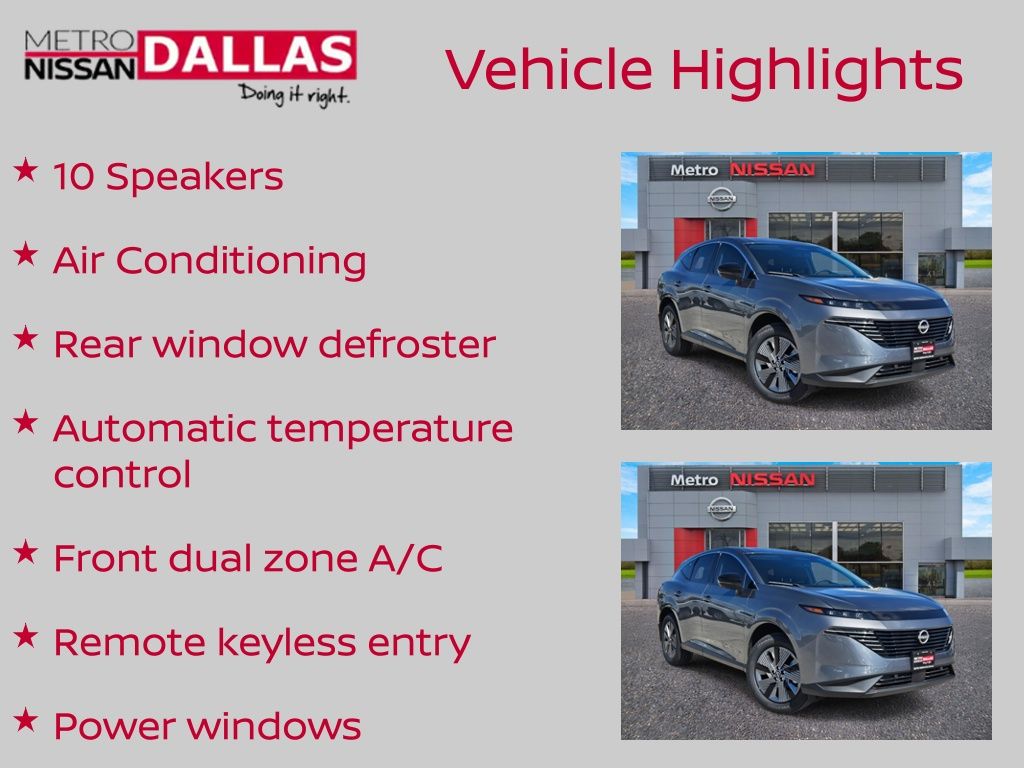 METRO NISSAN DALLAS
Doing it right.

Vehicle Highlights

★ 10 Speakers

★ Air Conditioning

★ Rear window defroster

★ Automatic temperature control

★ Front dual zone A/C

★ Remote keyless entry

★ Power windows

Metro NISSAN

NISSAN

Metro NISSAN

NISSAN